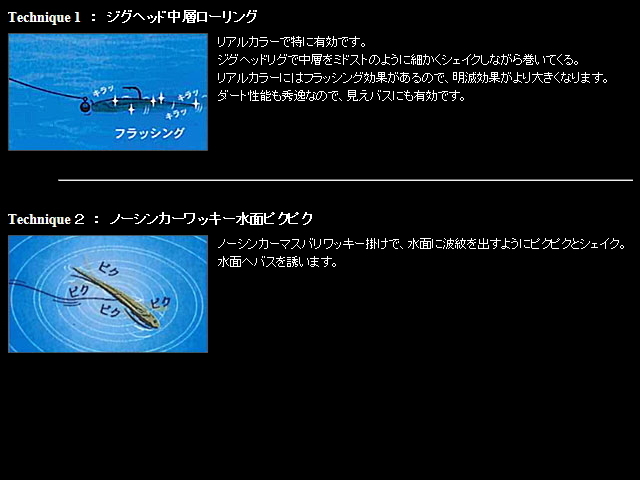 Technique 1 ： ジグヘッド中層ローリング

キラッ キラッ キラッ

フラッシング

リアルカラーで特に有効です。
ジグヘッドリグで中層をミドストのように細かくシェイクしながら巻いてくる。
リアルカラーにはフラッシング効果があるので、明滅効果がより大きくなります。
ダート性能も秀逸なので、見えバスにも有効です。

Technique 2 ： ノーシンカーワッキー水面ピクピク

ピク ピク ピク ピク

ノーシンカーマスバリワッキー掛けで、水面に波紋を出すようにピクピクとシェイク。
水面へバスを誘います。